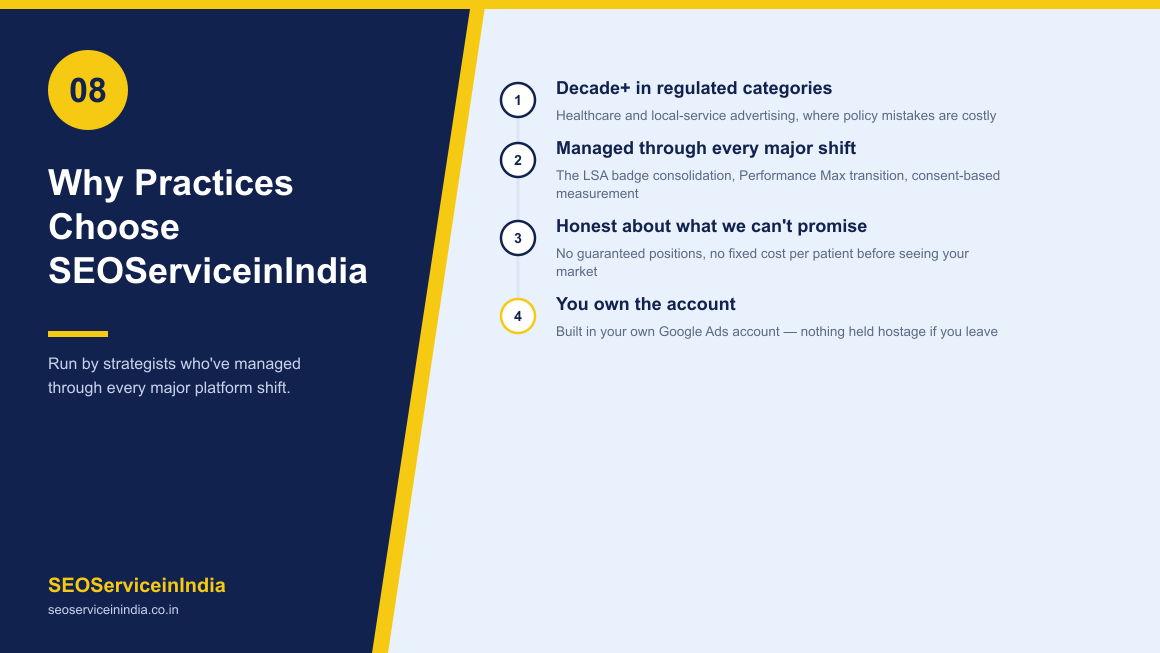 08

Why Practices Choose SEOServiceinIndia

Run by strategists who've managed through every major platform shift.

SEOServiceinIndia
seoserviceinindia.co.in

1
Decade+ in regulated categories
Healthcare and local-service advertising, where policy mistakes are costly

2
Managed through every major shift
The LSA badge consolidation, Performance Max transition, consent-based measurement

3
Honest about what we can't promise
No guaranteed positions, no fixed cost per patient before seeing your market

4
You own the account
Built in your own Google Ads account — nothing held hostage if you leave